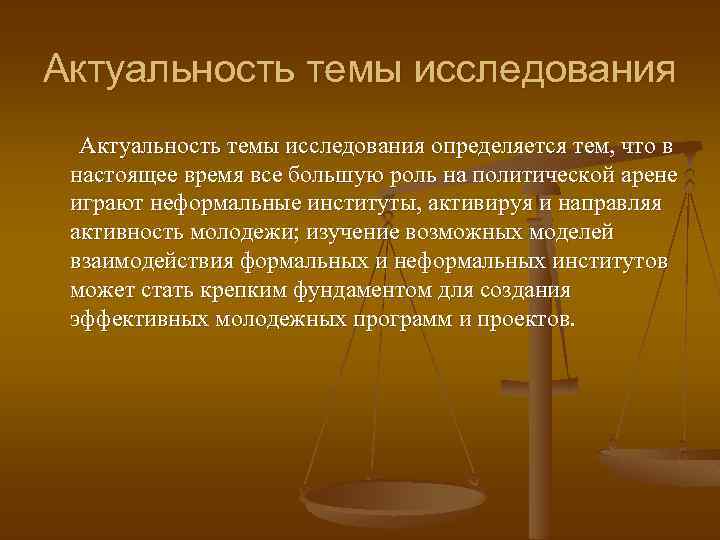 Актуальность темы исследования

Актуальность темы исследования определяется тем, что в настоящее время все большую роль на политической арене играют неформальные институты, активируя и направляя активность молодежи; изучение возможных моделей взаимодействия формальных и неформальных институтов может стать крепким фундаментом для создания эффективных молодежных программ и проектов.